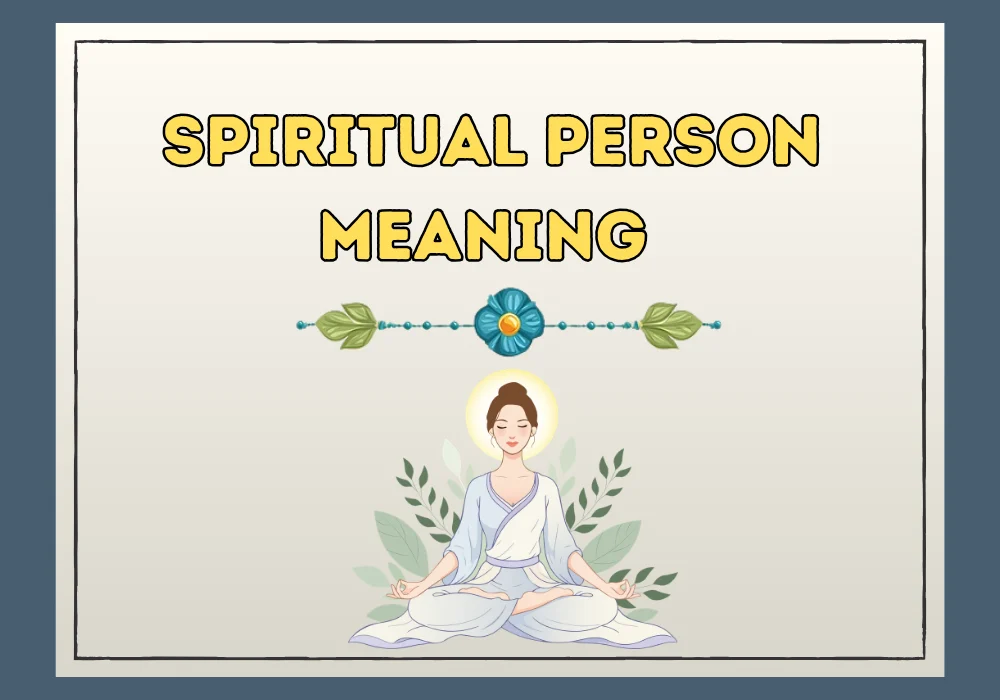 SPIRITUAL PERSON MEANING